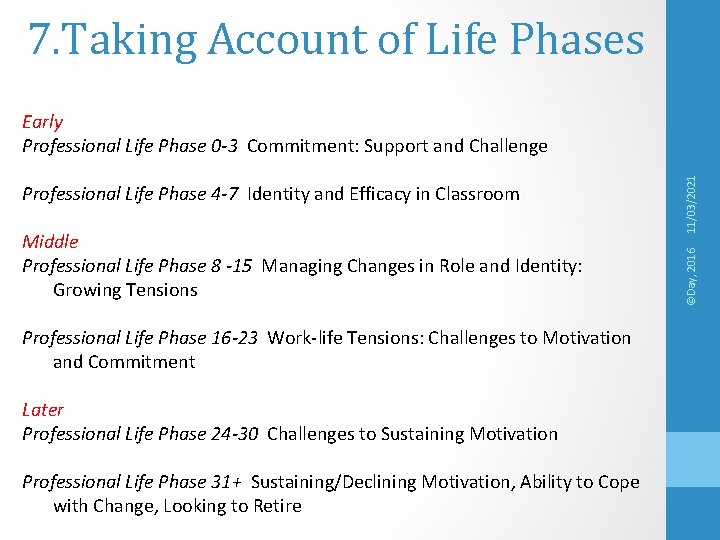 7.Taking Account of Life Phases

Early
Professional Life Phase 0-3 Commitment: Support and Challenge

Professional Life Phase 4-7 Identity and Efficacy in Classroom

Middle
Professional Life Phase 8 -15 Managing Changes in Role and Identity: Growing Tensions

Professional Life Phase 16-23 Work-life Tensions: Challenges to Motivation and Commitment

Later
Professional Life Phase 24-30 Challenges to Sustaining Motivation

Professional Life Phase 31+ Sustaining/Declining Motivation, Ability to Cope with Change, Looking to Retire

©Day, 2016 11/03/2021